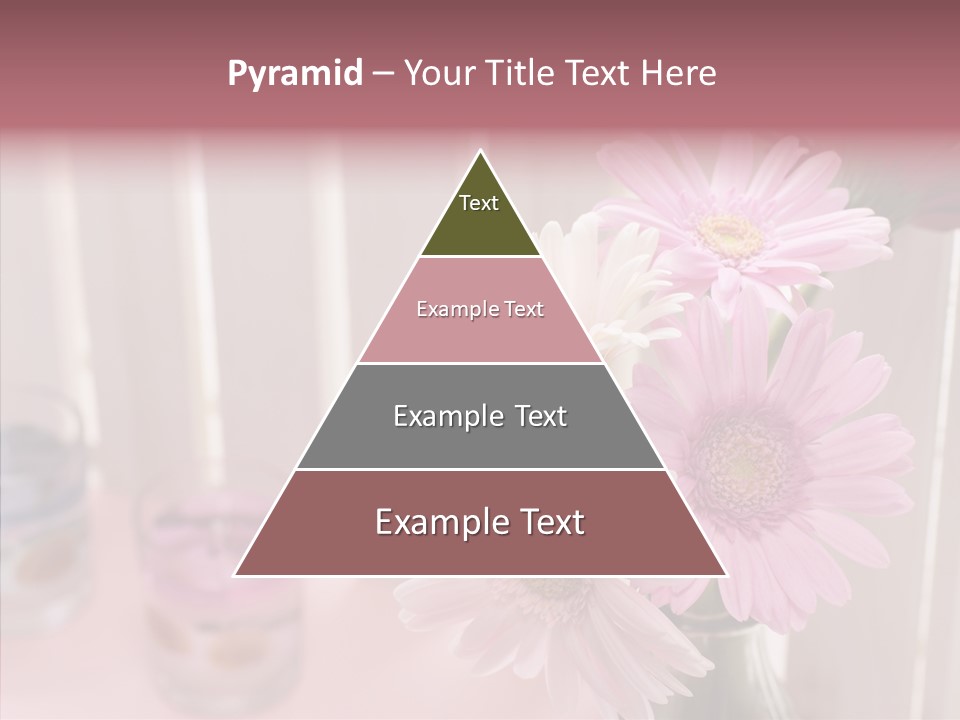 Pyramid – Your Title Text Here

Text

Example Text

Example Text

Example Text